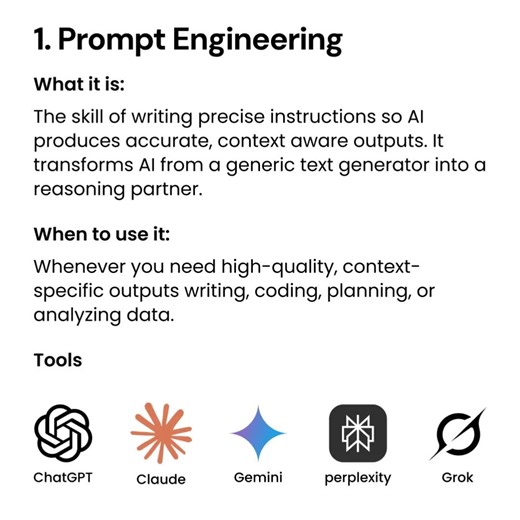 1. Prompt Engineering

What it is:

The skill of writing precise instructions so AI produces accurate, context aware outputs. It transforms AI from a generic text generator into a reasoning partner.

When to use it:

Whenever you need high-quality, context-specific outputs writing, coding, planning, or analyzing data.

Tools

ChatGPT Claude Gemini perplexity Grok